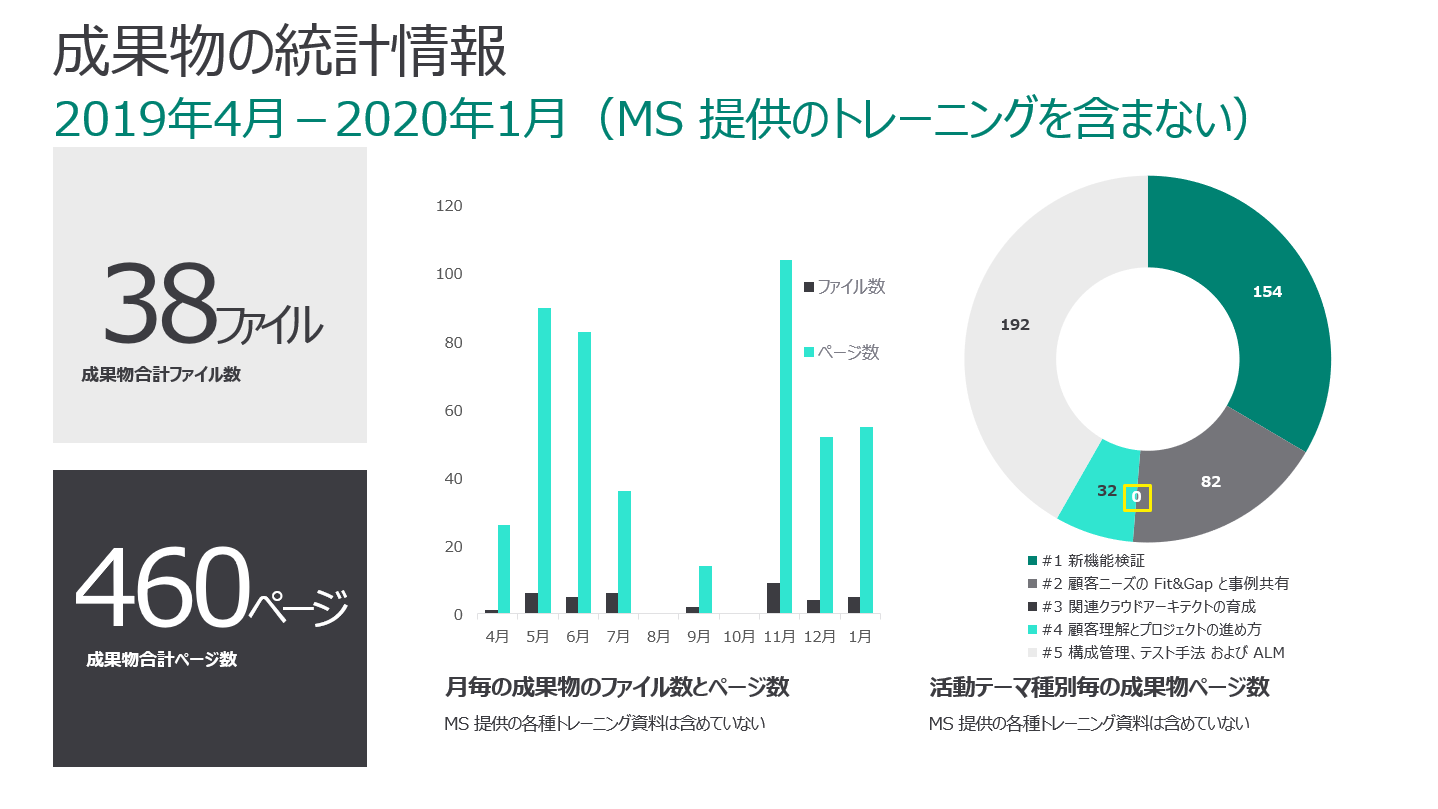 成果物の統計情報
2019年4月 – 2020年1月（MS 提供のトレーニングを含まない）

38ファイル
成果物合計ファイル数

460ページ
成果物合計ページ数

120
100
80
60
40
20
0
4月 5月 6月 7月 8月 9月 10月 11月 12月 1月
ファイル数
ページ数

月毎の成果物のファイル数とページ数
MS 提供の各種トレーニング資料は含めていない

154
82
0
32
192

#1 新機能検証
#2 顧客ニーズの Fit&Gap と事例共有
#3 関連クラウドアーキテクトの育成
#4 顧客理解とプロジェクトの進め方
#5 構成管理、テスト手法 および ALM

活動テーマ種別毎の成果物ページ数
MS 提供の各種トレーニング資料は含めていない